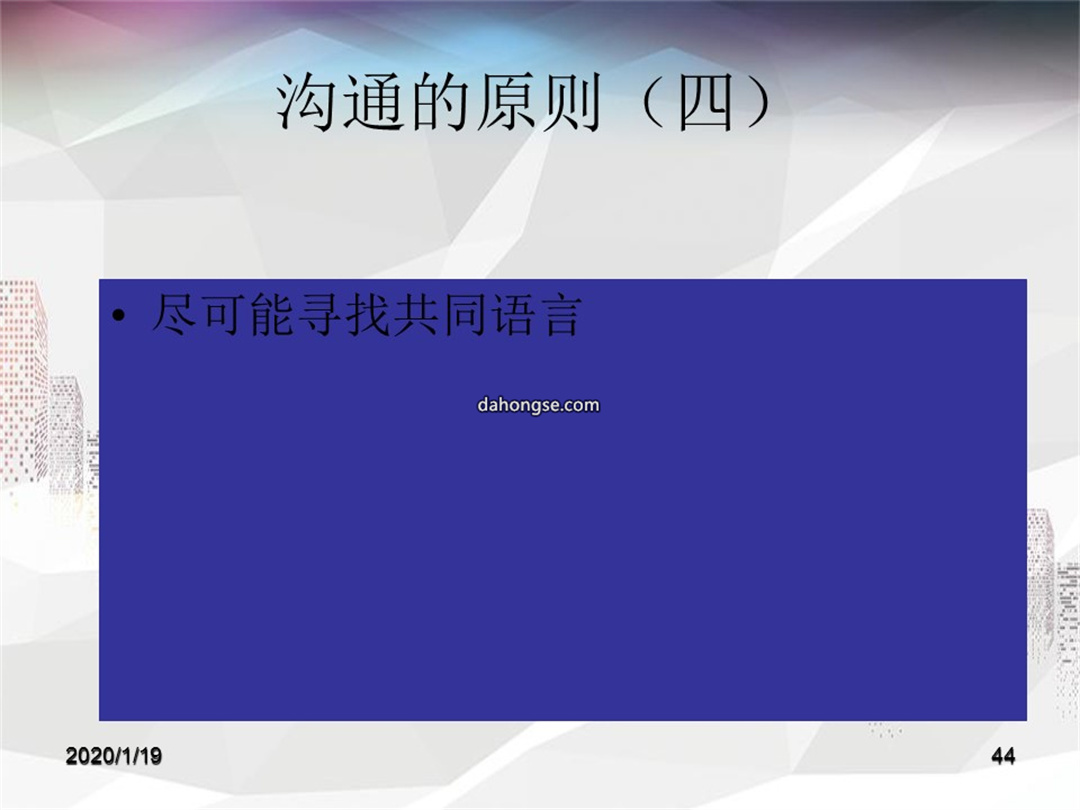 沟通的原则（四）

• 尽可能寻找共同语言

dahongse.com

2020/1/19

44